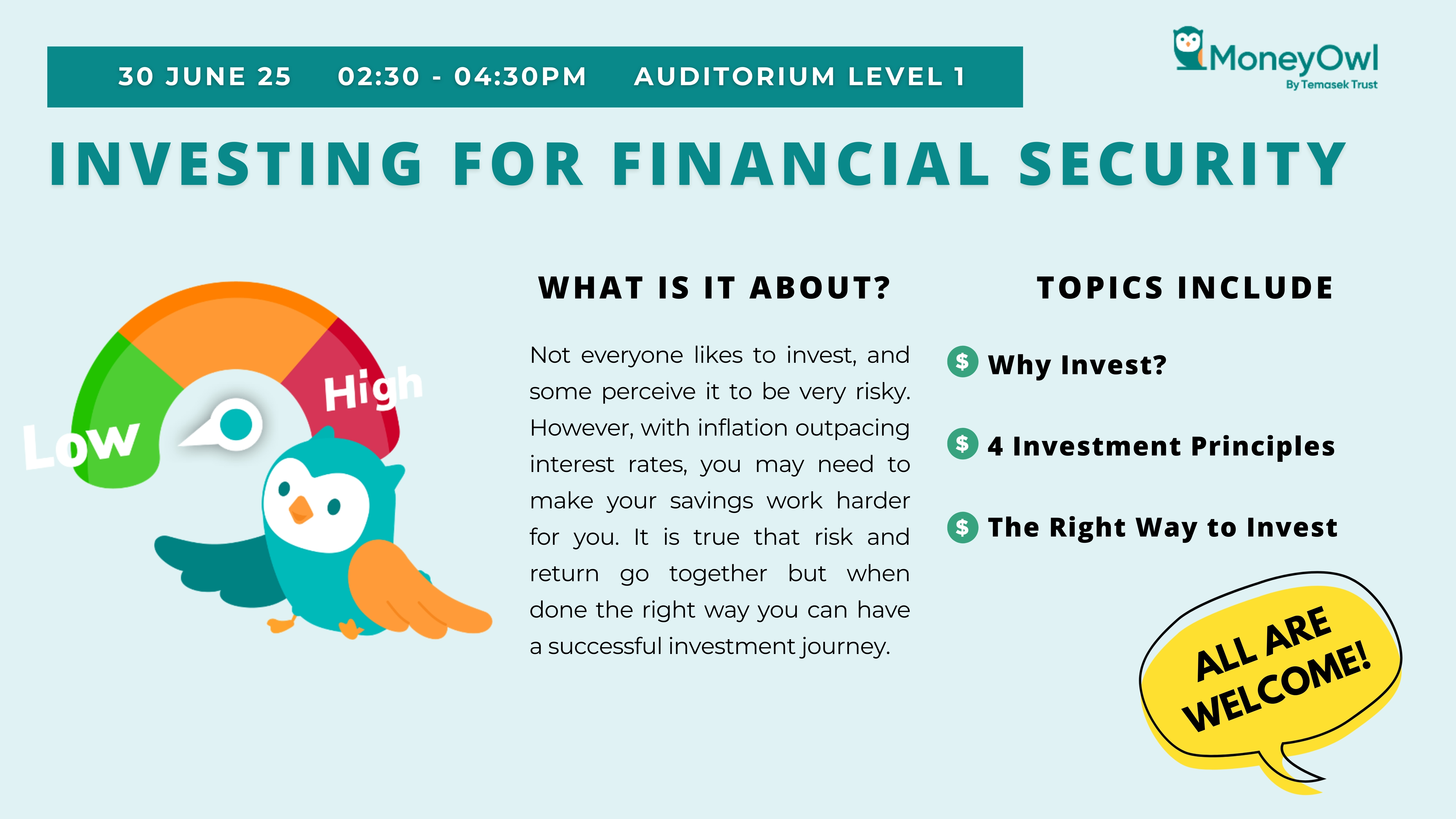 30 JUNE 25 02:30 - 04:30PM AUDITORIUM LEVEL 1

MoneyOwl
By Temasek Trust

INVESTING FOR FINANCIAL SECURITY

Low High

WHAT IS IT ABOUT?

Not everyone likes to invest, and some perceive it to be very risky. However, with inflation outpacing interest rates, you may need to make your savings work harder for you. It is true that risk and return go together but when done the right way you can have a successful investment journey.

TOPICS INCLUDE

$ Why Invest?

$ 4 Investment Principles

$ The Right Way to Invest

ALL ARE WELCOME!